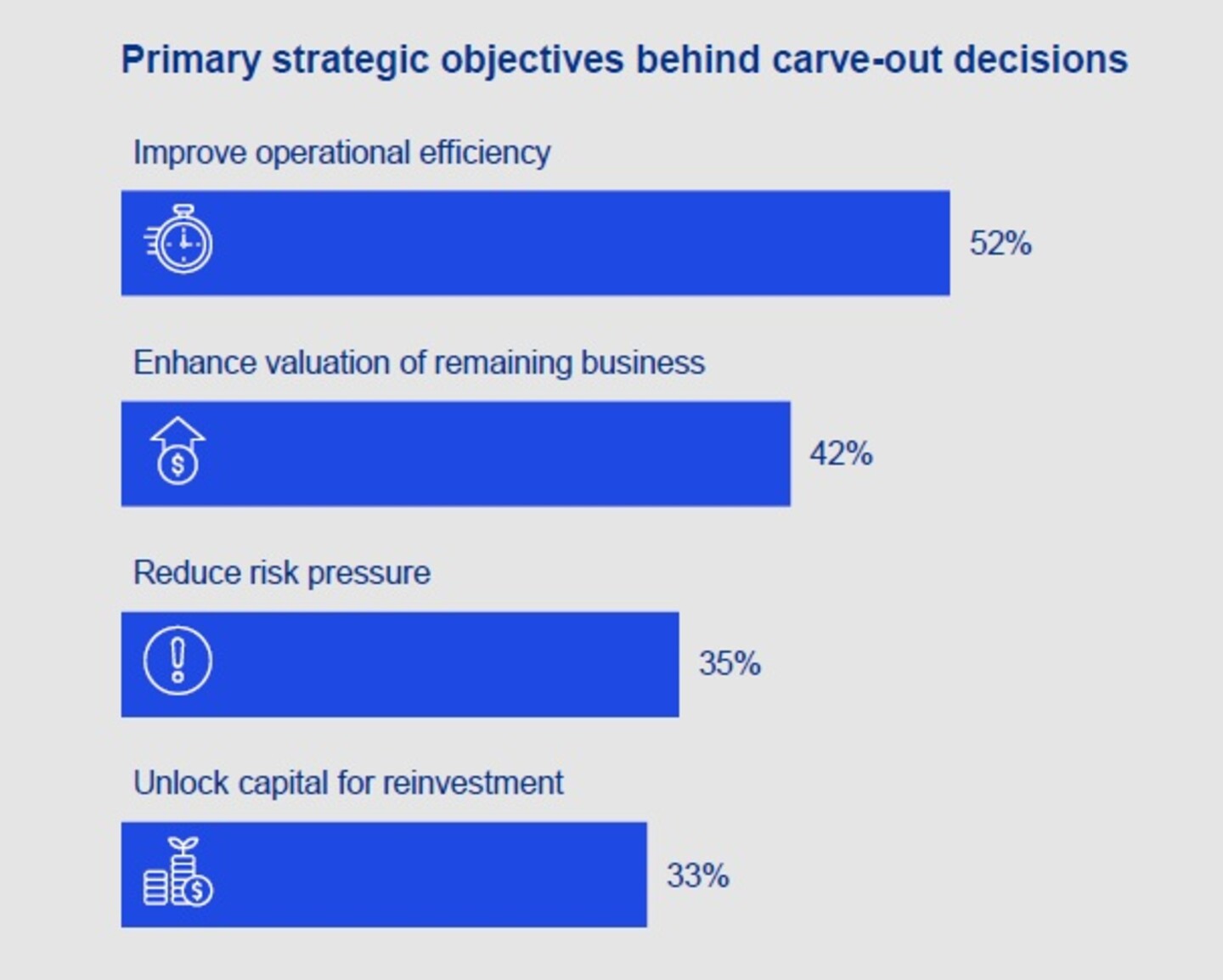 Primary strategic objectives behind carve-out decisions

Improve operational efficiency

52%

Enhance valuation of remaining business

42%

Reduce risk pressure

35%

Unlock capital for reinvestment

33%